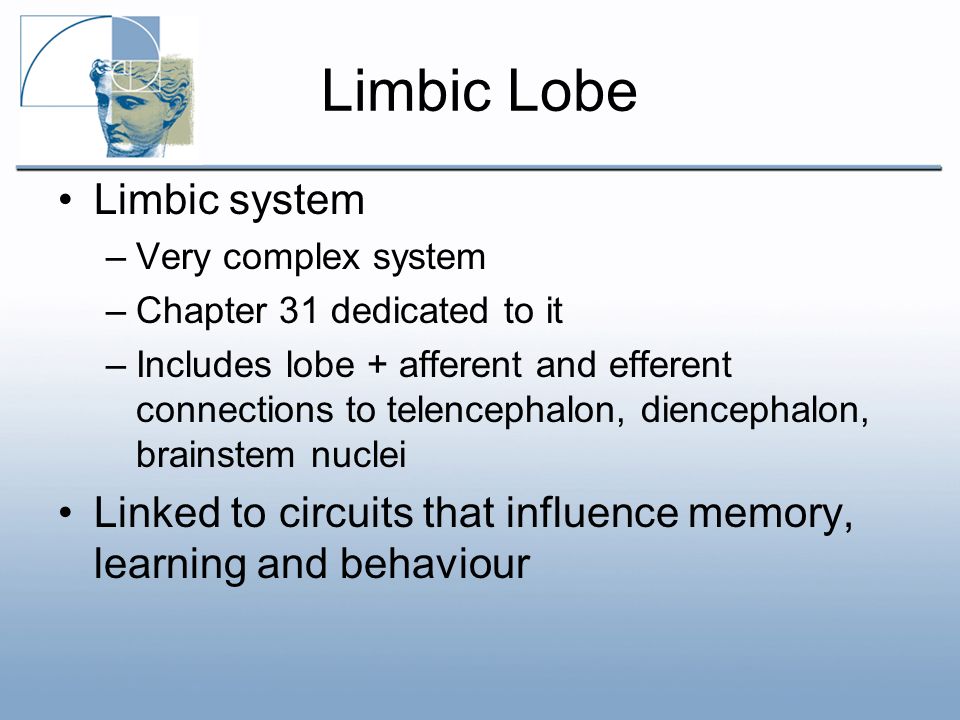 Limbic Lobe

• Limbic system
– Very complex system
– Chapter 31 dedicated to it
– Includes lobe + afferent and efferent connections to telencephalon, diencephalon, brainstem nuclei

• Linked to circuits that influence memory, learning and behaviour